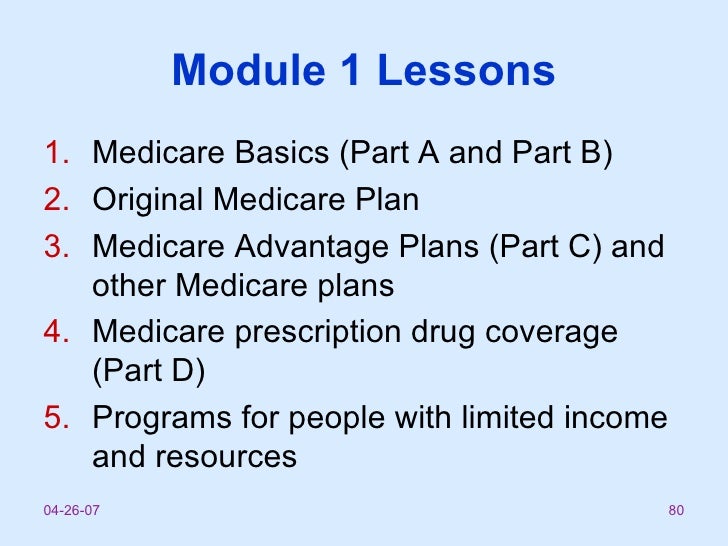 Module 1 Lessons

1. Medicare Basics (Part A and Part B)
2. Original Medicare Plan
3. Medicare Advantage Plans (Part C) and other Medicare plans
4. Medicare prescription drug coverage (Part D)
5. Programs for people with limited income and resources

04-26-07

80